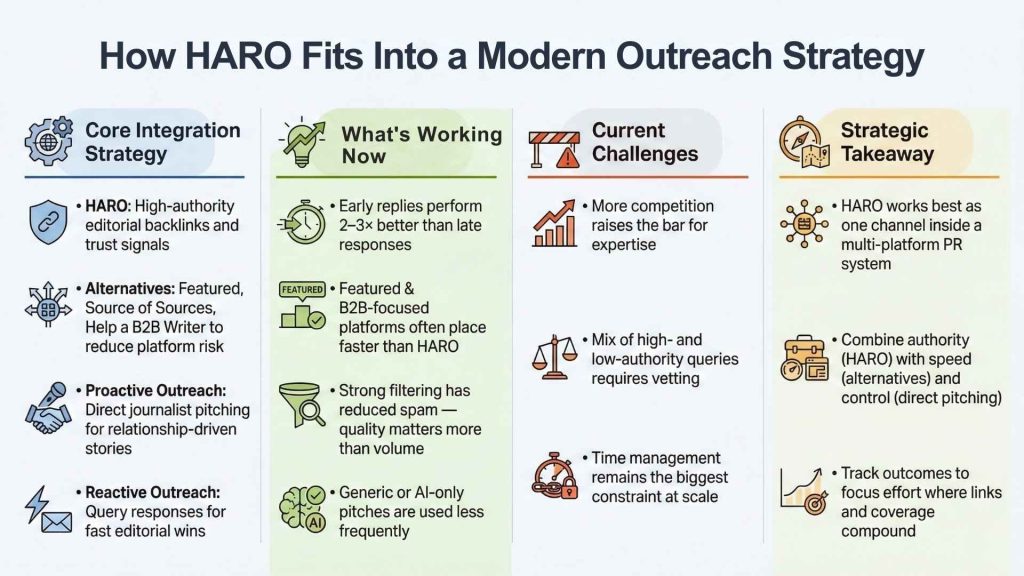 How HARO Fits Into a Modern Outreach Strategy

Core Integration Strategy

• HARO: High-authority editorial backlinks and trust signals

• Alternatives: Featured, Source of Sources, Help a B2B Writer to reduce platform risk

• Proactive Outreach: Direct journalist pitching for relationship-driven stories

• Reactive Outreach: Query responses for fast editorial wins

What's Working Now

• Early replies perform 2–3× better than late responses

FEATURED

• Featured & B2B-focused platforms often place faster than HARO

• Strong filtering has reduced spam — quality matters more than volume

AI

• Generic or AI-only pitches are used less frequently

Current Challenges

• More competition raises the bar for expertise

• Mix of high- and low-authority queries requires vetting

• Time management remains the biggest constraint at scale

Strategic Takeaway

• HARO works best as one channel inside a multi-platform PR system

• Combine authority (HARO) with speed (alternatives) and control (direct pitching)

• Track outcomes to focus effort where links and coverage compound